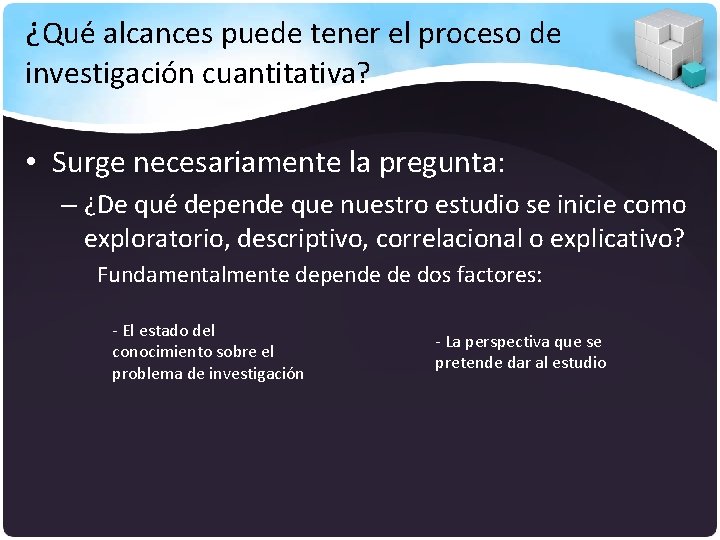 ¿Qué alcances puede tener el proceso de investigación cuantitativa?

• Surge necesariamente la pregunta:
– ¿De qué depende que nuestro estudio se inicie como exploratorio, descriptivo, correlacional o explicativo?
Fundamentalmente depende de dos factores:

- El estado del conocimiento sobre el problema de investigación

- La perspectiva que se pretende dar al estudio